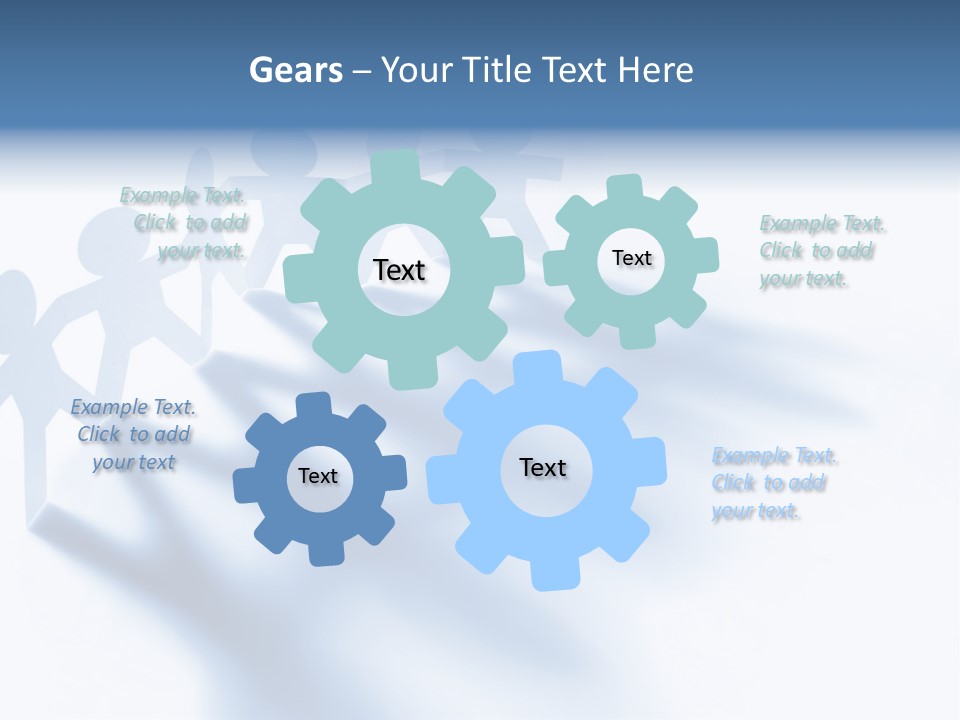 Gears – Your Title Text Here

Example Text. Click to add your text.

Text

Text

Example Text. Click to add your text.

Example Text. Click to add your text

Text

Text

Example Text. Click to add your text.